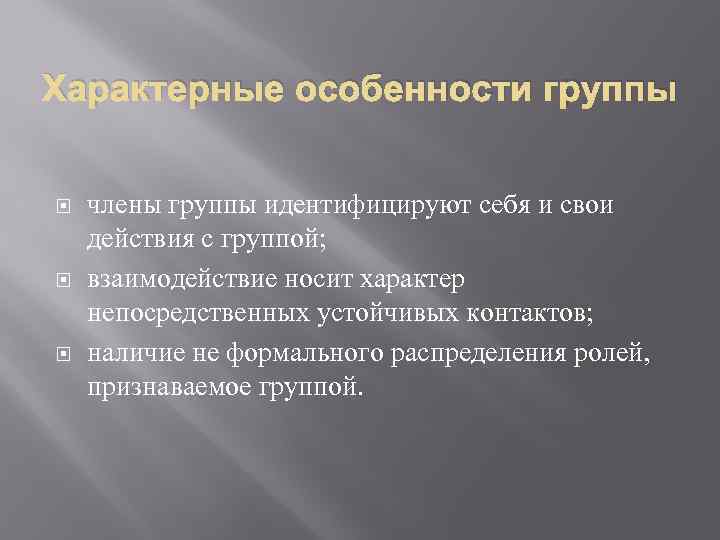 Характерные особенности группы

члены группы идентифицируют себя и свои действия с группой;

взаимодействие носит характер непосредственных устойчивых контактов;

наличие не формального распределения ролей, признаваемое группой.